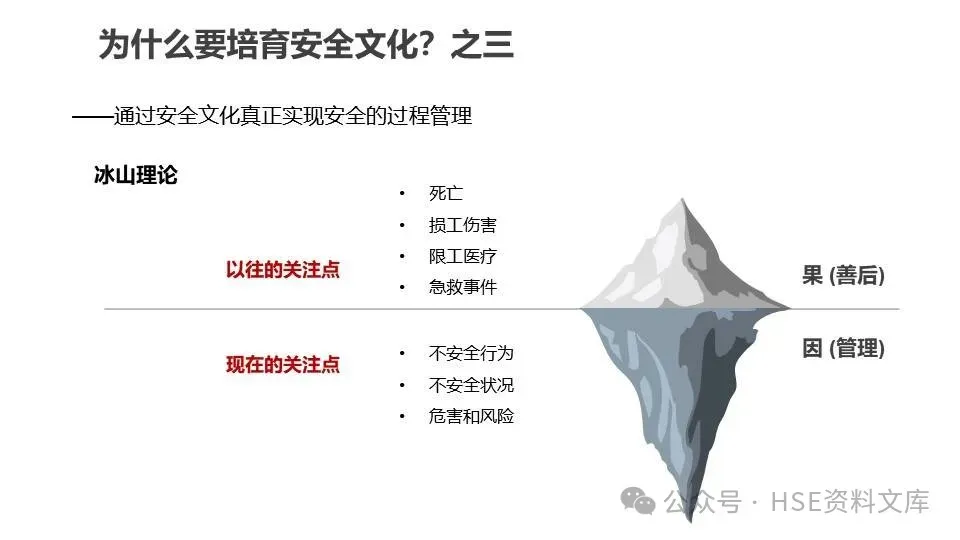 为什么要培育安全文化？之三

——通过安全文化真正实现安全的过程管理

冰山理论

以往的关注点

- 死亡
- 损工伤害
- 限工医疗
- 急救事件

果 (善后)

现在的关注点

- 不安全行为
- 不安全状况
- 危害和风险

因 (管理)

公众号 · HSE资料文库